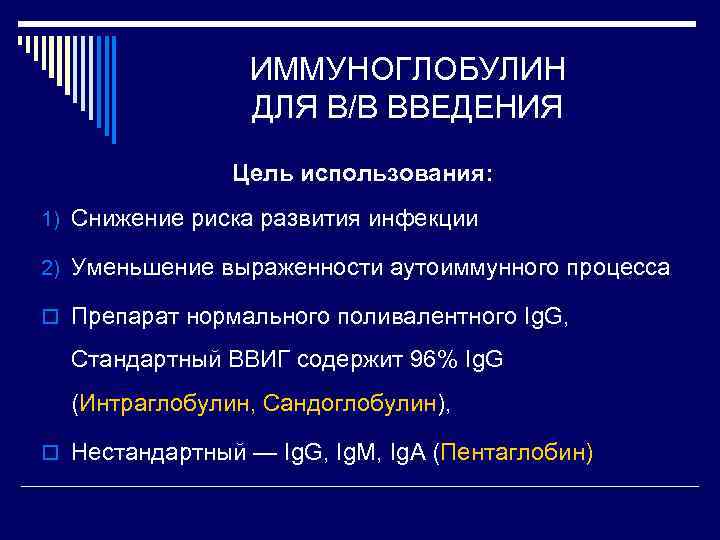 ИММУНОГЛОБУЛИН ДЛЯ В/В ВВЕДЕНИЯ

Цель использования:

1) Снижение риска развития инфекции

2) Уменьшение выраженности аутоиммунного процесса

Препарат нормального поливалентного IgG, Стандартный ВВИГ содержит 96% IgG (Интраглобулин, Сандоглобулин),

Нестандартный — IgG, IgM, IgA (Пентаглобин)